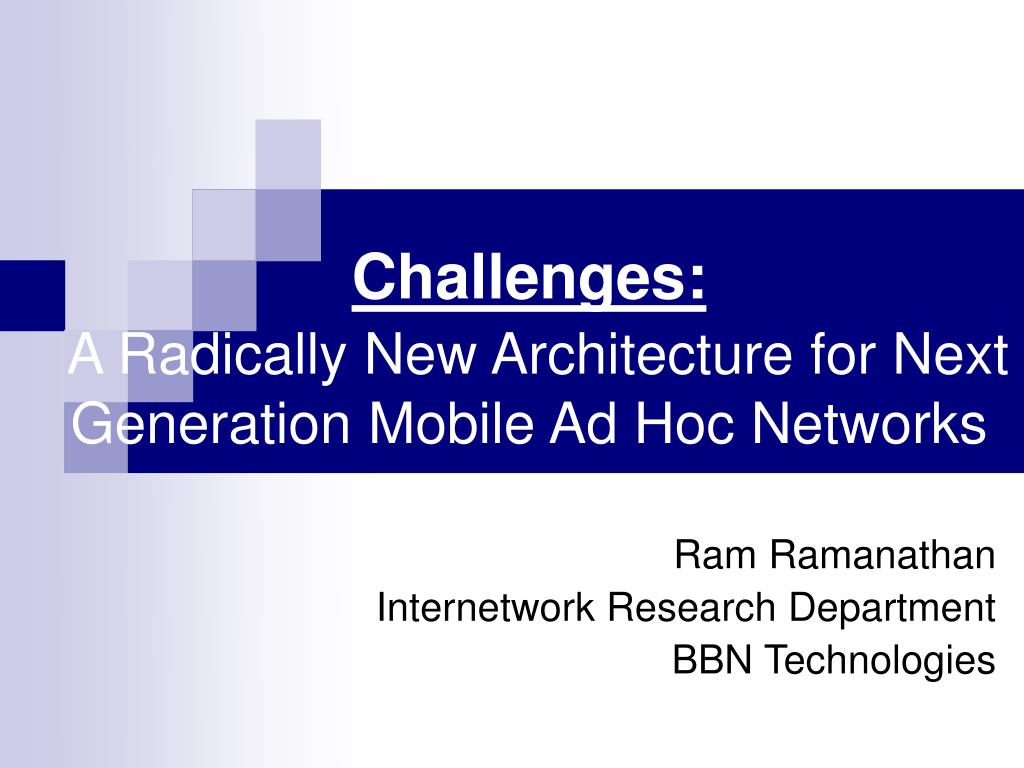 Challenges:
A Radically New Architecture for Next Generation Mobile Ad Hoc Networks

Ram Ramanathan
Internetwork Research Department
BBN Technologies